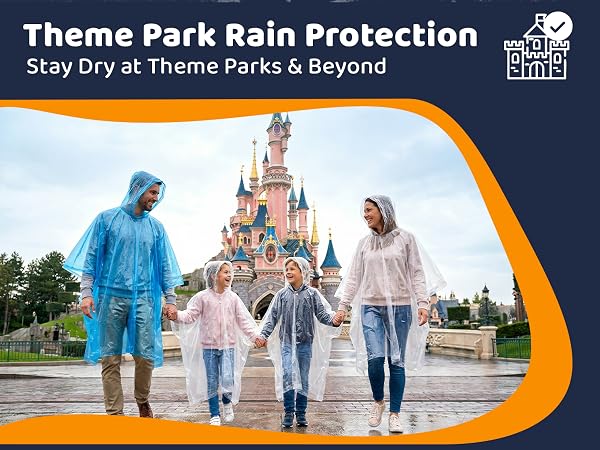 Theme Park Rain Protection
Stay Dry at Theme Parks & Beyond